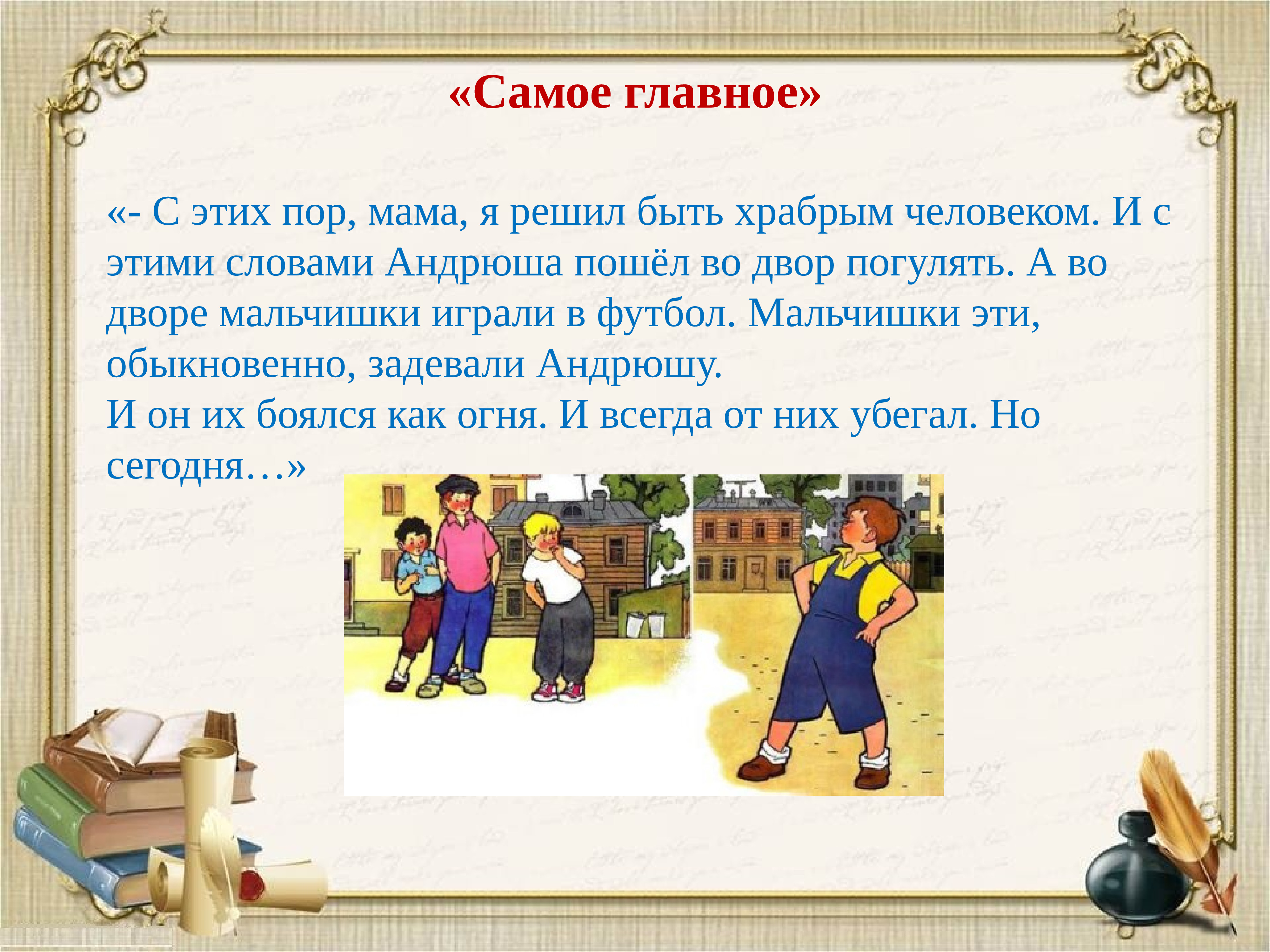 «Самое главное»

«- С этих пор, мама, я решил быть храбрым человеком. И с этими словами Андрюша пошёл во двор погулять. А во дворе мальчишки играли в футбол. Мальчишки эти, обыкновенно, задевали Андрюшу.
И он их боялся как огня. И всегда от них убегал. Но сегодня…»